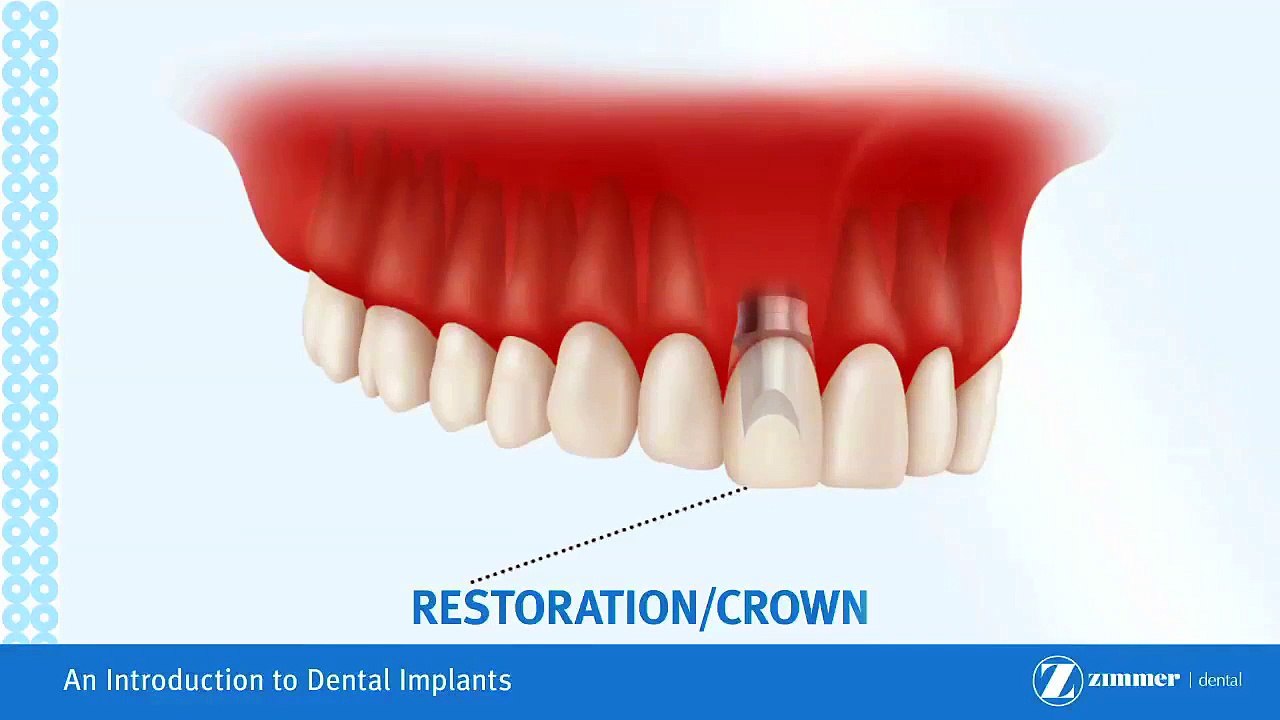 RESTORATION/CROWN

An Introduction to Dental Implants

Z zimmer | dental